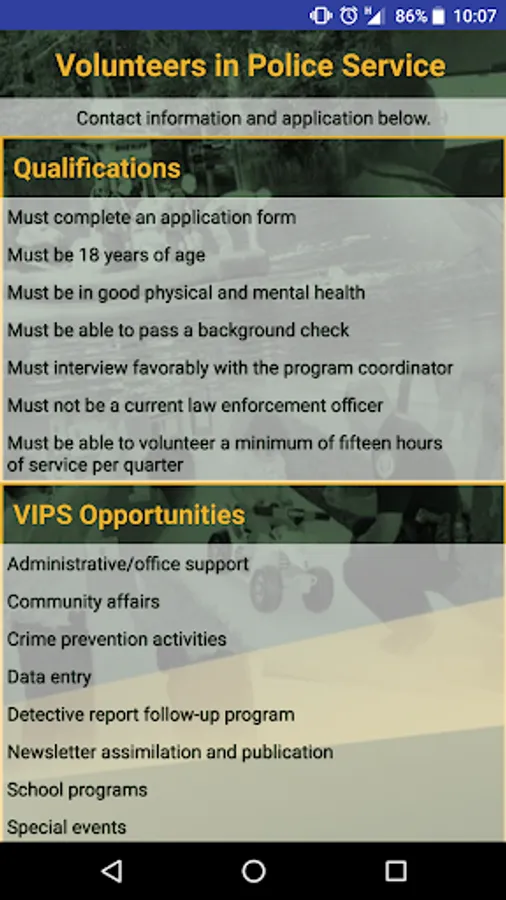 86% 10:07

Volunteers in Police Service

Contact information and application below.

Qualifications

Must complete an application form

Must be 18 years of age

Must be in good physical and mental health

Must be able to pass a background check

Must interview favorably with the program coordinator

Must not be a current law enforcement officer

Must be able to volunteer a minimum of fifteen hours of service per quarter

VIPS Opportunities

Administrative/office support

Community affairs

Crime prevention activities

Data entry

Detective report follow-up program

Newsletter assimilation and publication

School programs

Special events